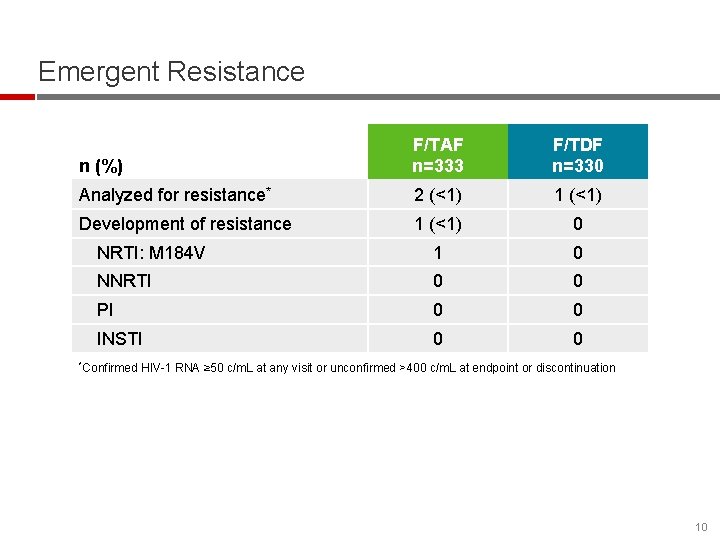 Emergent Resistance

| n (%) | F/TAF n=333 | F/TDF n=330 |
|---|---|---|
| Analyzed for resistance* | 2 (<1) | 1 (<1) |
| Development of resistance | 1 (<1) | 0 |
| NRTI: M184V | 1 | 0 |
| NNRTI | 0 | 0 |
| PI | 0 | 0 |
| INSTI | 0 | 0 |

*Confirmed HIV-1 RNA ≥50 c/mL at any visit or unconfirmed >400 c/mL at endpoint or discontinuation

10